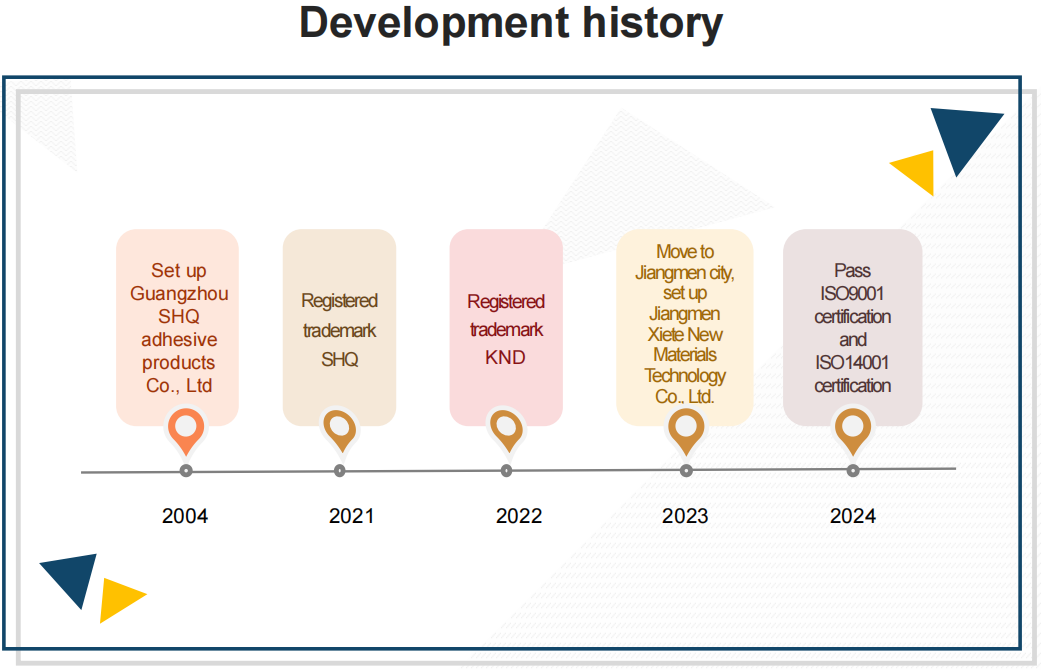 Development history

Set up Guangzhou SHQ adhesive products Co., Ltd

Registered trademark SHQ

Registered trademark KND

Move to Jiangmen city, set up Jiangmen Xiete New Materials Technology Co., Ltd.

Pass ISO9001 certification and ISO14001 certification

2004

2021

2022

2023

2024